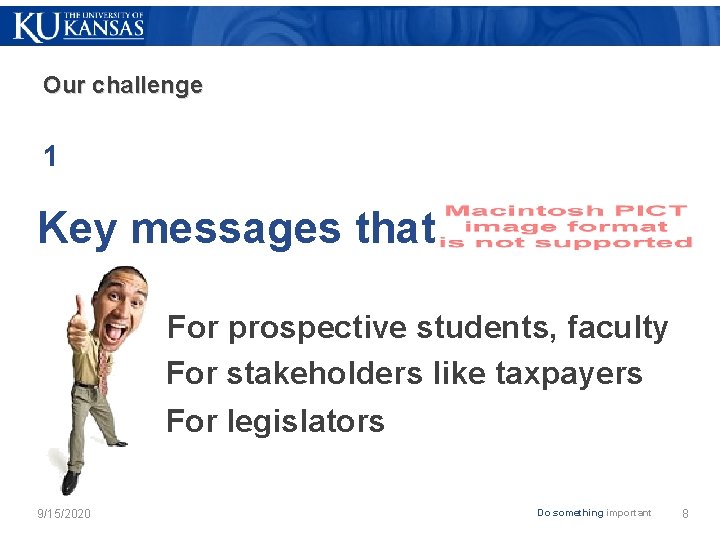 KU THE UNIVERSITY OF KANSAS

Our challenge

1

Key messages that Macintosh PICT image format is not supported

For prospective students, faculty
For stakeholders like taxpayers
For legislators

9/15/2020

Do something important

8